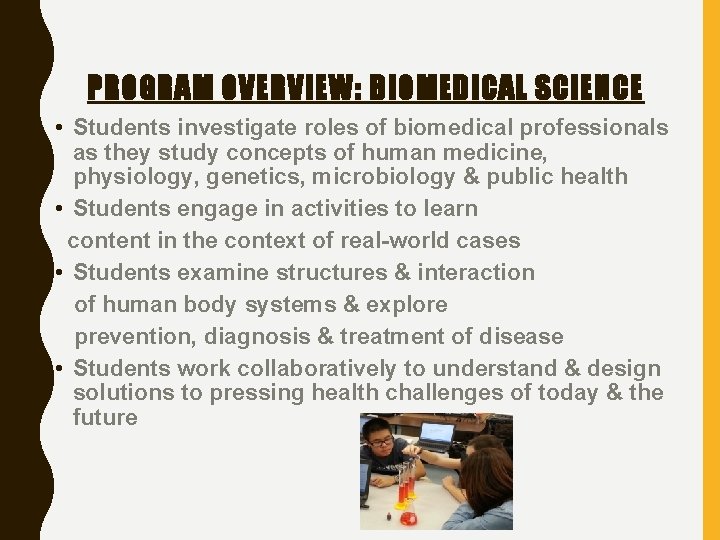 PROGRAM OVERVIEW: BIOMEDICAL SCIENCE

• Students investigate roles of biomedical professionals as they study concepts of human medicine, physiology, genetics, microbiology & public health
• Students engage in activities to learn content in the context of real-world cases
• Students examine structures & interaction of human body systems & explore prevention, diagnosis & treatment of disease
• Students work collaboratively to understand & design solutions to pressing health challenges of today & the future